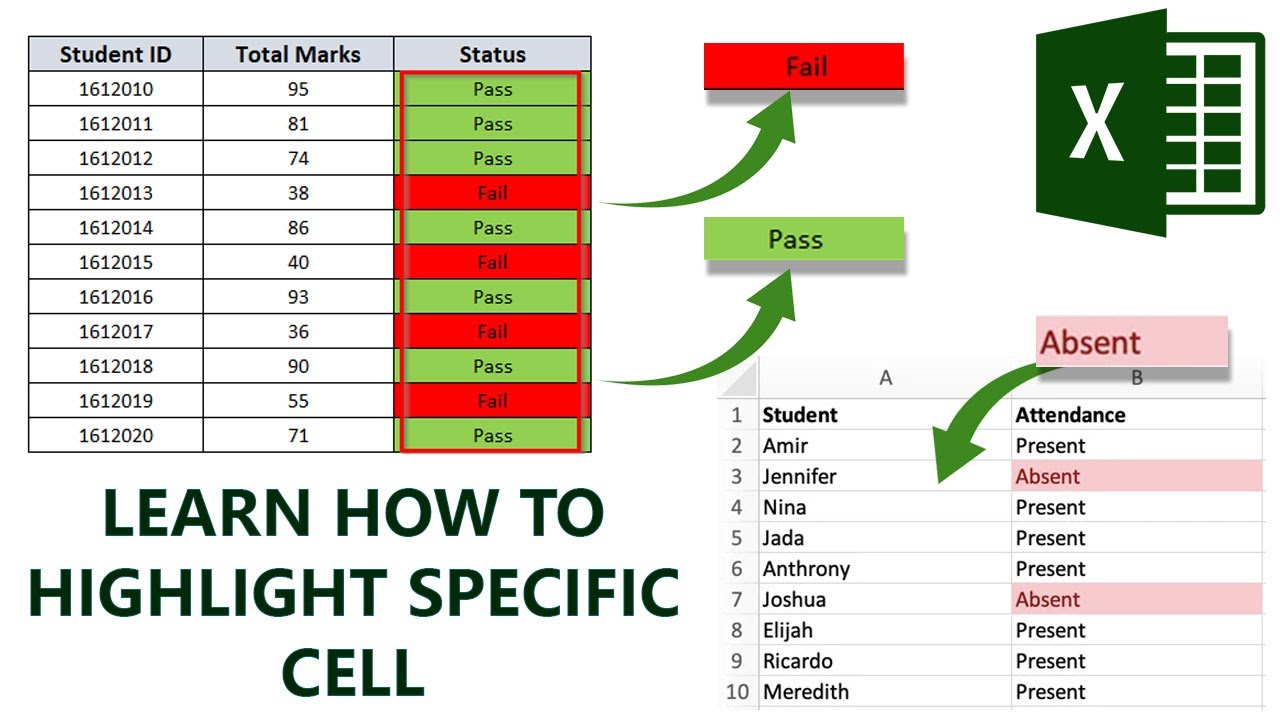 | Student ID | Total Marks | Status |
|---|---|---|
| 1612010 | 95 | Pass |
| 1612011 | 81 | Pass |
| 1612012 | 74 | Pass |
| 1612013 | 38 | Fail |
| 1612014 | 86 | Pass |
| 1612015 | 40 | Fail |
| 1612016 | 93 | Pass |
| 1612017 | 36 | Fail |
| 1612018 | 90 | Pass |
| 1612019 | 55 | Fail |
| 1612020 | 71 | Pass |

Fail

Pass

X

Absent

| | A | B |
|---|---|---|
| 1 | Student | Attendance |
| 2 | Amir | Present |
| 3 | Jennifer | Absent |
| 4 | Nina | Present |
| 5 | Jada | Present |
| 6 | Anthrony | Present |
| 7 | Joshua | Absent |
| 8 | Elijah | Present |
| 9 | Ricardo | Present |
| 10 | Meredith | Present |

LEARN HOW TO HIGHLIGHT SPECIFIC CELL